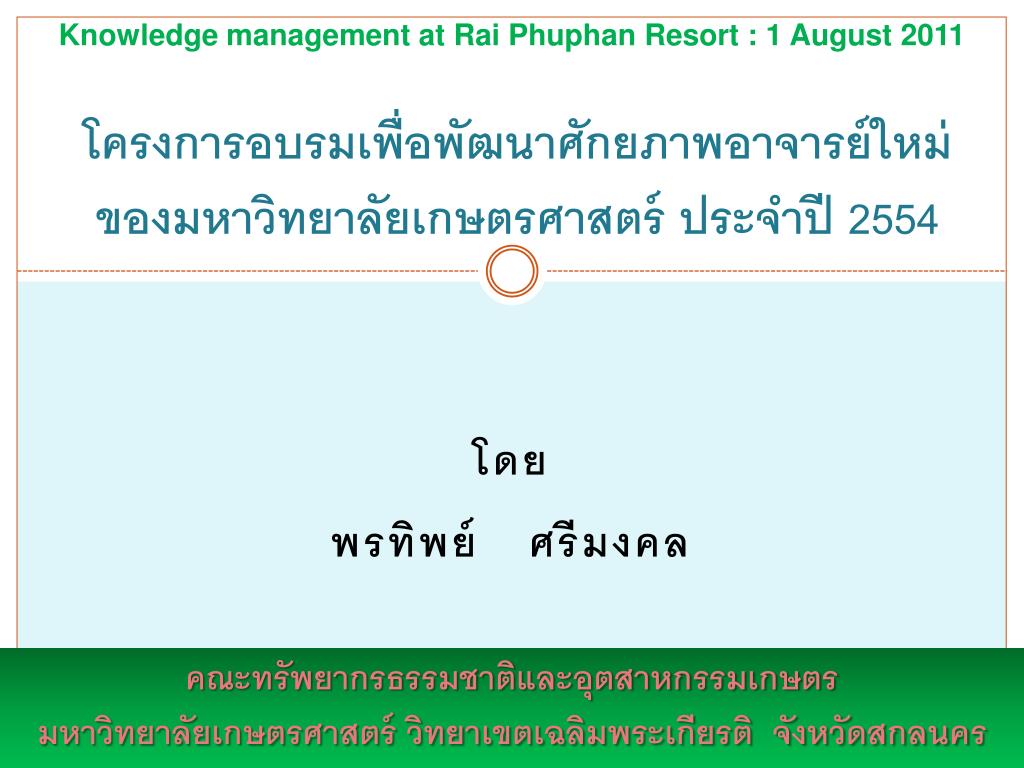 Knowledge management at Rai Phuphan Resort : 1 August 2011

โครงการอบรมเพื่อพัฒนาศักยภาพอาจารย์ใหม่ ของมหาวิทยาลัยเกษตรศาสตร์ ประจำปี 2554

โดย

พรทิพย์ ศรีมงคล

คณะทรัพยากรธรรมชาติและอุตสาหกรรมเกษตร

มหาวิทยาลัยเกษตรศาสตร์ วิทยาเขตเฉลิมพระเกียรติ จังหวัดสกลนคร